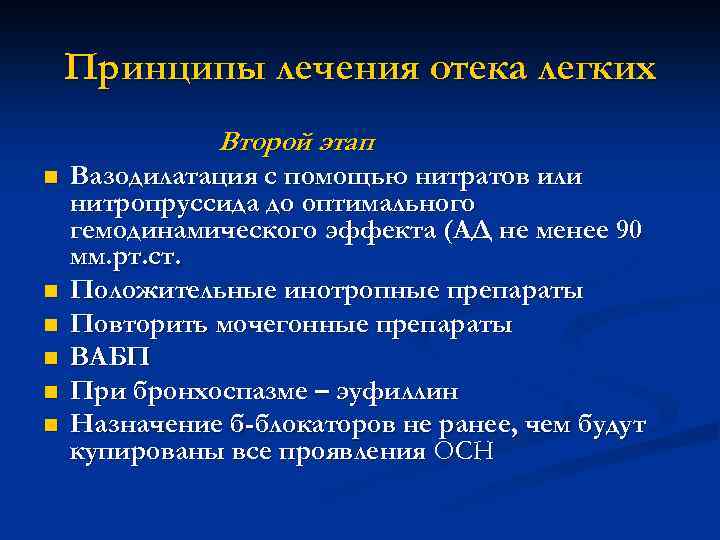 Принципы лечения отека легких

Второй этап

Вазодилатация с помощью нитратов или нитропруссида до оптимального гемодинамического эффекта (АД не менее 90 мм.рт.ст.

Положительные инотропные препараты

Повторить мочегонные препараты

ВАБП

При бронхоспазме – эуфиллин

Назначение б-блокаторов не ранее, чем будут купированы все проявления ОСН